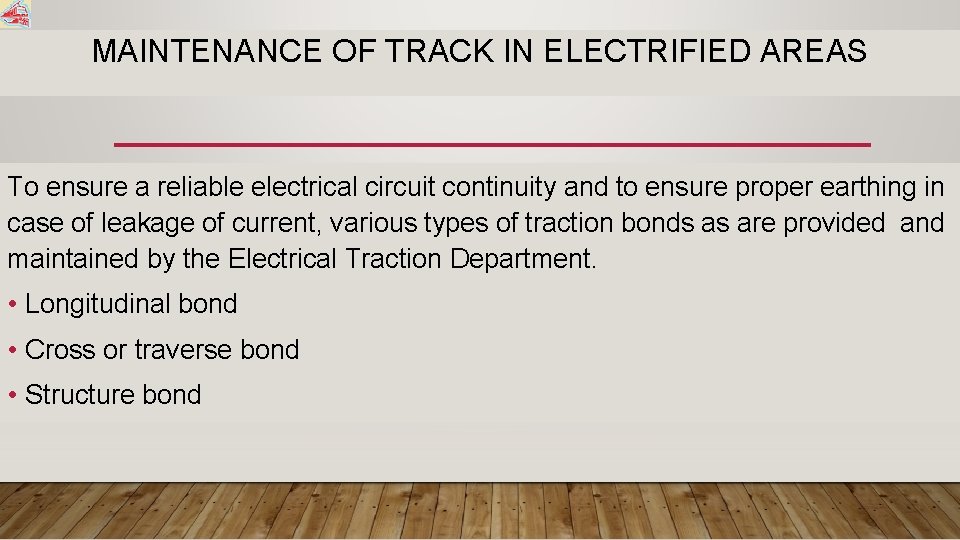 MAINTENANCE OF TRACK IN ELECTRIFIED AREAS

To ensure a reliable electrical circuit continuity and to ensure proper earthing in case of leakage of current, various types of traction bonds as are provided and maintained by the Electrical Traction Department.

• Longitudinal bond
• Cross or traverse bond
• Structure bond